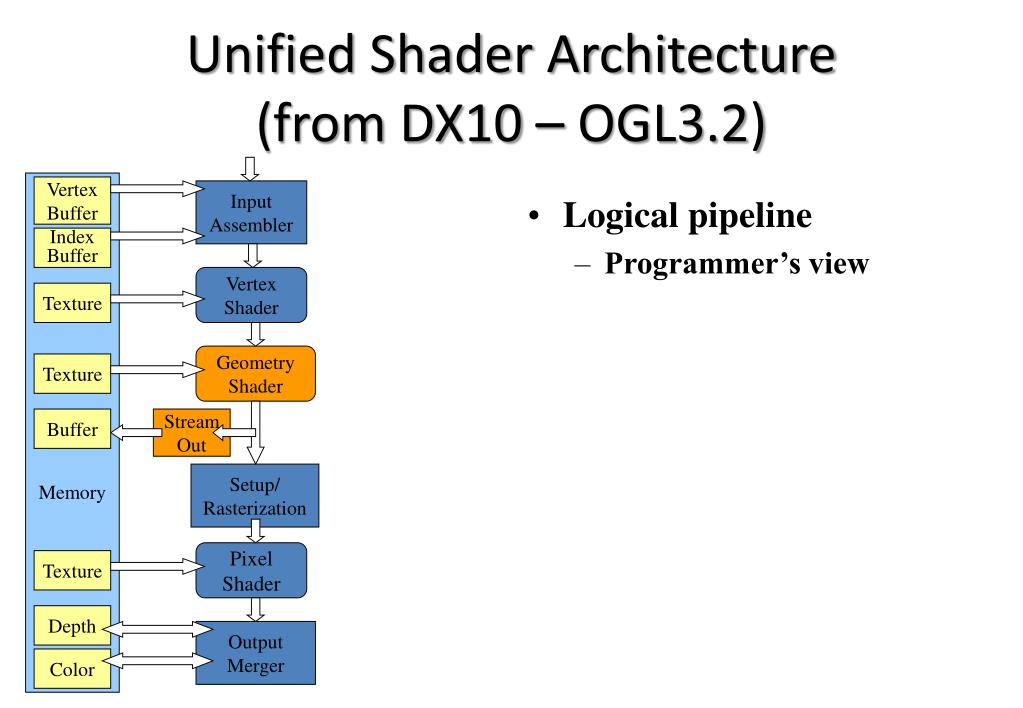 Unified Shader Architecture (from DX10 – OGL3.2)

Vertex Buffer

Index Buffer

Texture

Texture

Buffer

Memory

Texture

Depth

Color

Input Assembler

Vertex Shader

Geometry Shader

Stream Out

Setup/ Rasterization

Pixel Shader

Output Merger

• Logical pipeline
– Programmer's view